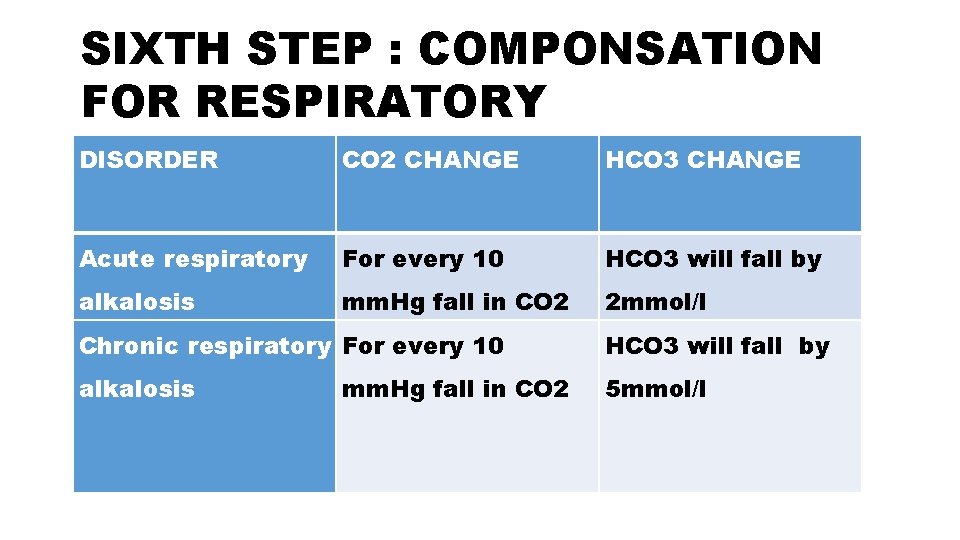 SIXTH STEP : COMPONSATION FOR RESPIRATORY

| DISORDER | CO2 CHANGE | HCO3 CHANGE |
|---|---|---|
| Acute respiratory alkalosis | For every 10 mmHg fall in CO2 | HCO3 will fall by 2mmol/l |
| Chronic respiratory alkalosis | For every 10 mmHg fall in CO2 | HCO3 will fall by 5mmol/l |